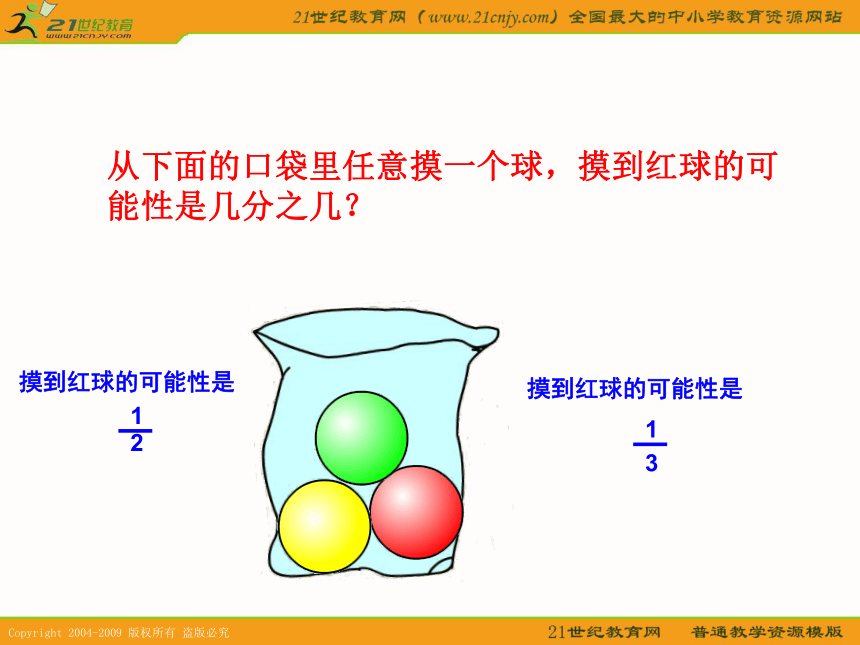 21世纪教育
www.21cnjy.com

21世纪教育网（www.21cnjy.com）全国最大的中小学教育资源网站

从下面的口袋里任意摸一个球，摸到红球的可能性是几分之几？

摸到红球的可能性是
$\frac{1}{2}$

摸到红球的可能性是
$\frac{1}{3}$

Copyright 2004-2009 版权所有 盗版必究

21世纪教育网 普通教学资源模版